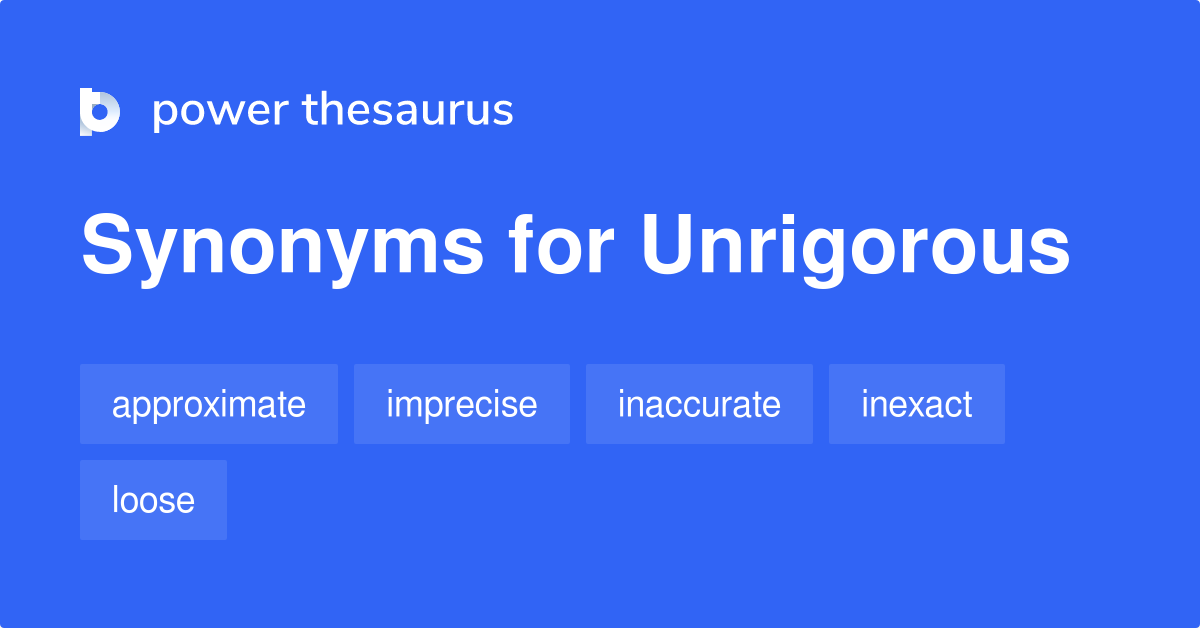 power thesaurus

Synonyms for Unrigorous

approximate
imprecise
inaccurate
inexact
loose